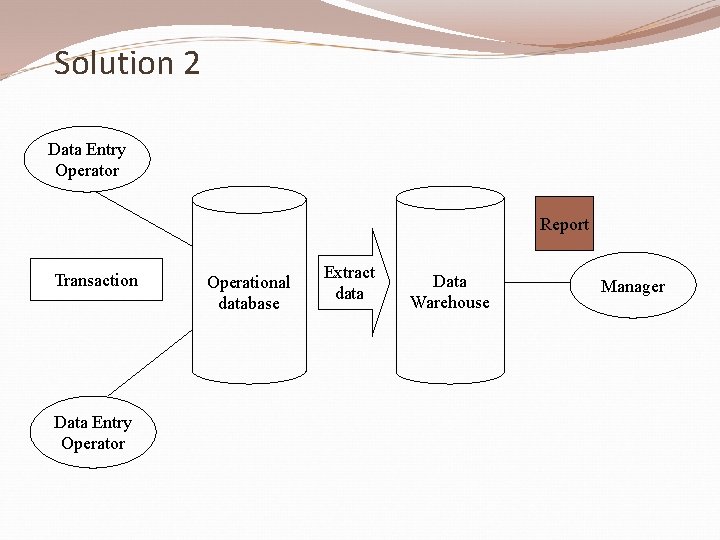 Solution 2

Data Entry Operator

Transaction

Data Entry Operator

Operational database

Extract data

Data Warehouse

Report

Manager